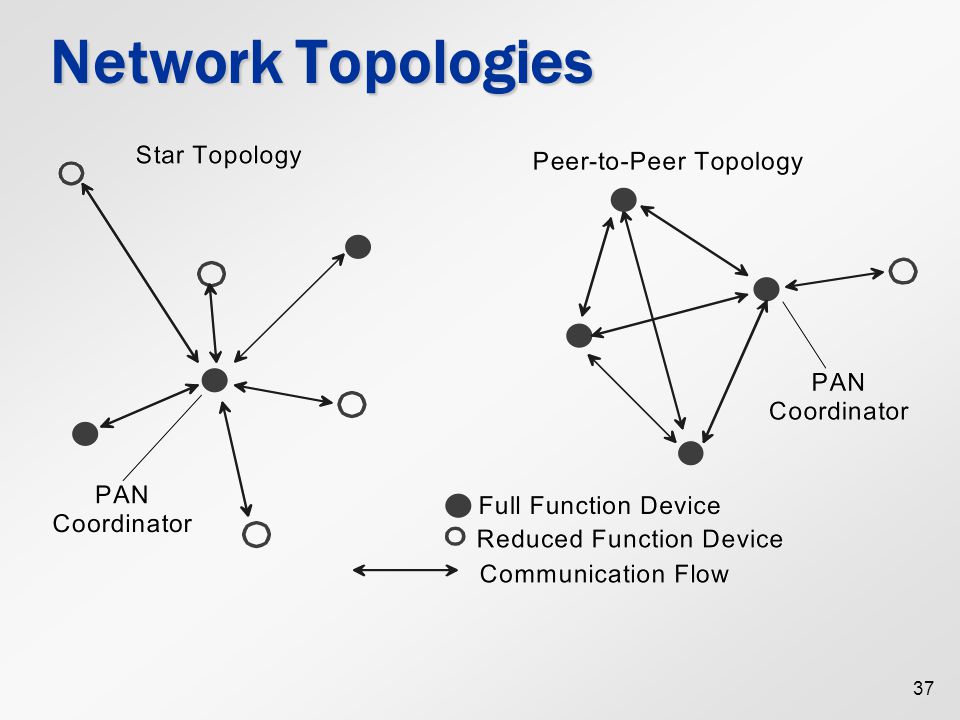 Network Topologies

Star Topology

PAN Coordinator

Peer-to-Peer Topology

PAN Coordinator

Full Function Device

Reduced Function Device

Communication Flow

37